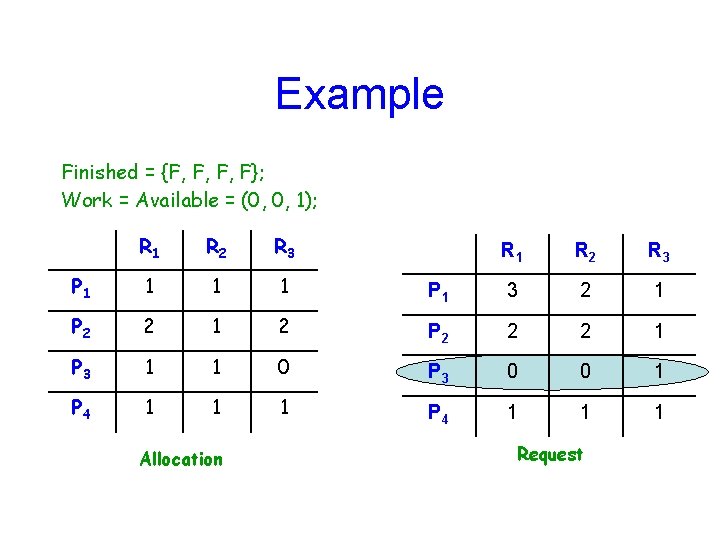 Example

Finished = {F, F, F, F};
Work = Available = (0, 0, 1);

| | $R_1$ | $R_2$ | $R_3$ |
|---|---|---|---|
| $P_1$ | 1 | 1 | 1 |
| $P_2$ | 2 | 1 | 2 |
| $P_3$ | 1 | 1 | 0 |
| $P_4$ | 1 | 1 | 1 |

Allocation

| | $R_1$ | $R_2$ | $R_3$ |
|---|---|---|---|
| $P_1$ | 3 | 2 | 1 |
| $P_2$ | 2 | 2 | 1 |
| $P_3$ | 0 | 0 | 1 |
| $P_4$ | 1 | 1 | 1 |

Request